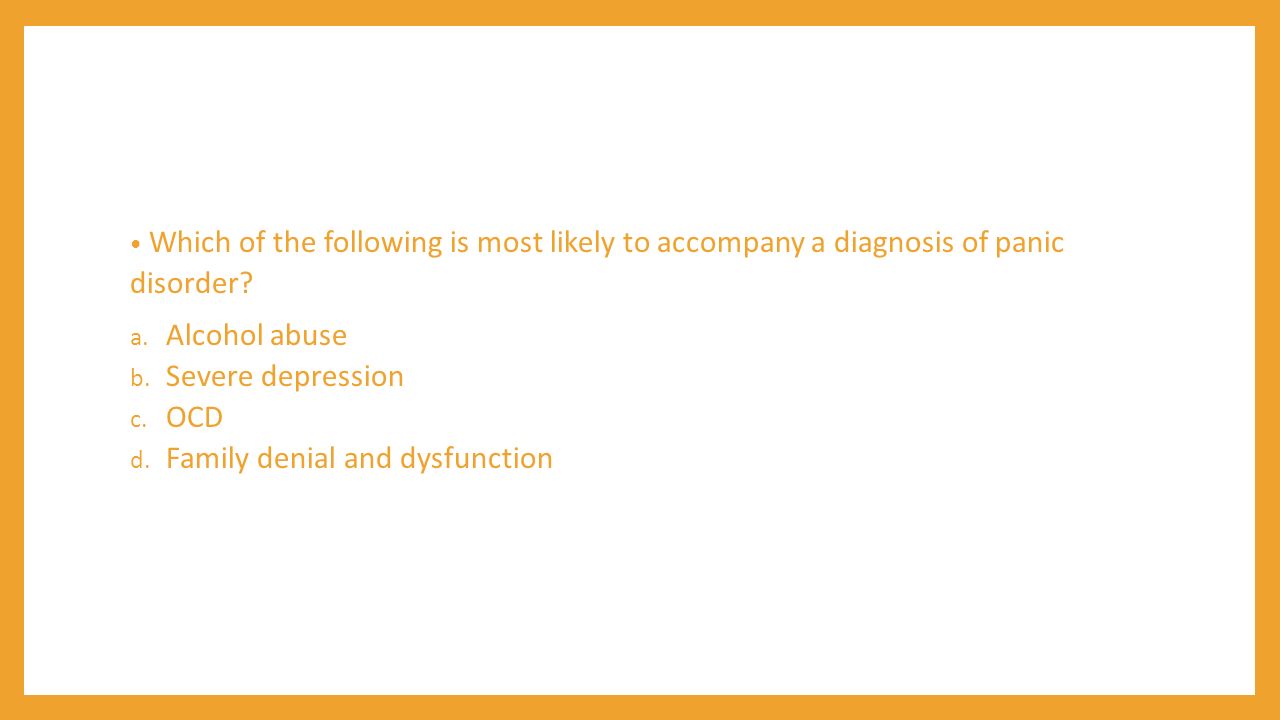 • Which of the following is most likely to accompany a diagnosis of panic disorder?

a. Alcohol abuse
b. Severe depression
c. OCD
d. Family denial and dysfunction